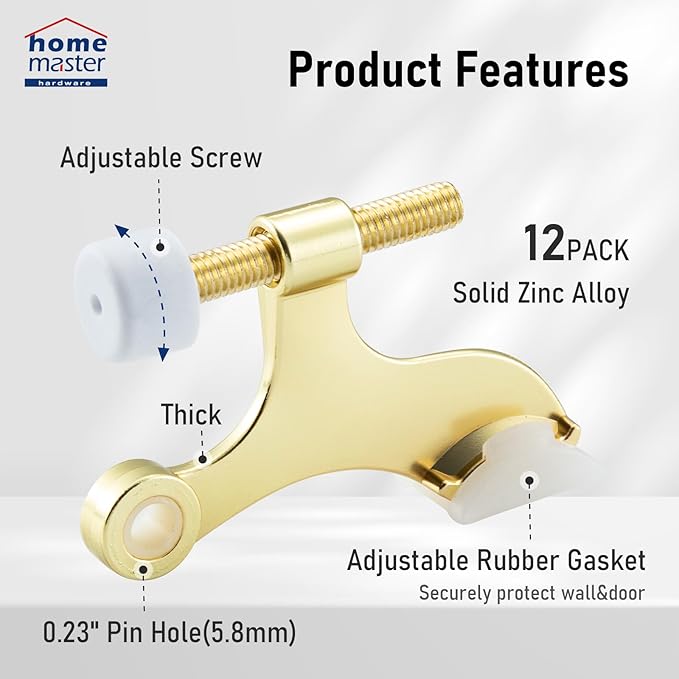 home master
hardware

Product Features

Adjustable Screw

12PACK
Solid Zinc Alloy

Thick

Adjustable Rubber Gasket
Securely protect wall&door

0.23" Pin Hole(5.8mm)